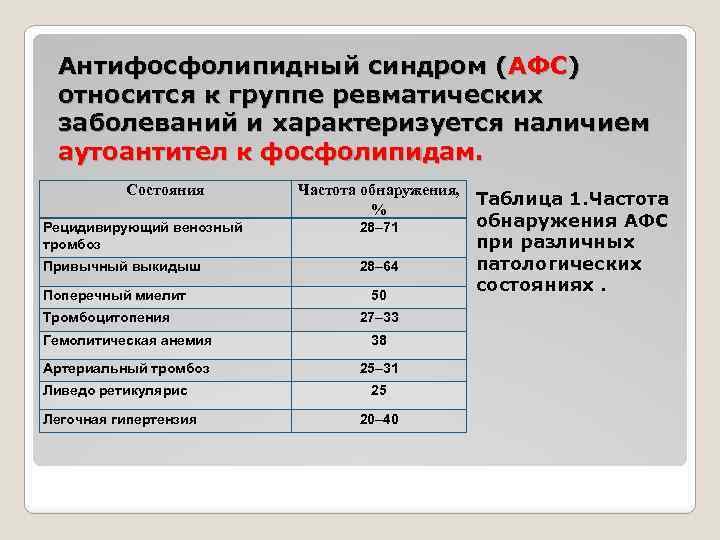 Антифосфолипидный синдром (АФС) относится к группе ревматических заболеваний и характеризуется наличием аутоантител к фосфолипидам.

| Состояния | Частота обнаружения, % |
|---|---|
| Рецидивирующий венозный тромбоз | 28–71 |
| Привычный выкидыш | 28–64 |
| Поперечный миелит | 50 |
| Тромбоцитопения | 27–33 |
| Гемолитическая анемия | 38 |
| Артериальный тромбоз | 25–31 |
| Ливедо ретикулярис | 25 |
| Легочная гипертензия | 20–40 |

Таблица 1.Частота обнаружения АФС при различных патологических состояниях .